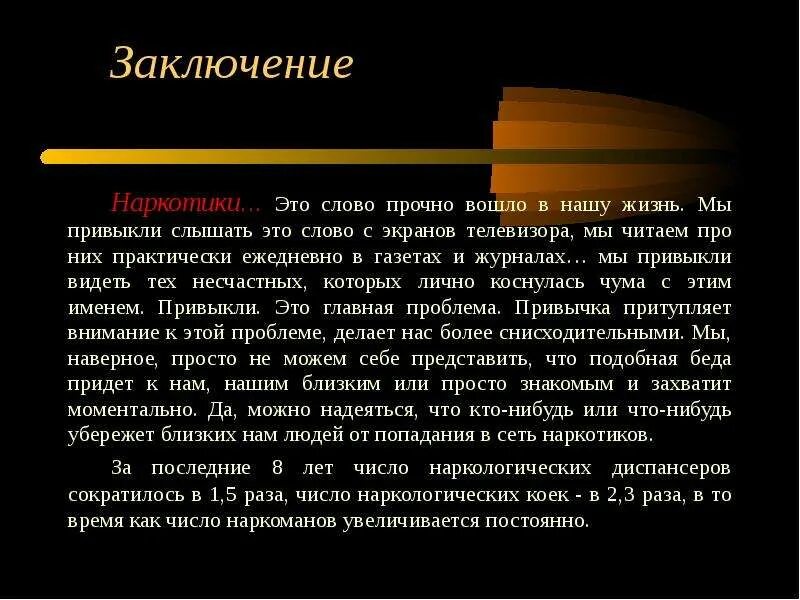 Заключение

Наркотики... Это слово прочно вошло в нашу жизнь. Мы привыкли слышать это слово с экранов телевизора, мы читаем про них практически ежедневно в газетах и журналах… мы привыкли видеть тех несчастных, которых лично коснулась чума с этим именем. Привыкли. Это главная проблема. Привычка притупляет внимание к этой проблеме, делает нас более снисходительными. Мы, наверное, просто не можем себе представить, что подобная беда придет к нам, нашим близким или просто знакомым и захватит моментально. Да, можно надеяться, что кто-нибудь или что-нибудь убережет близких нам людей от попадания в сеть наркотиков.

За последние 8 лет число наркологических диспансеров сократилось в 1,5 раза, число наркологических коек - в 2,3 раза, в то время как число наркоманов увеличивается постоянно.